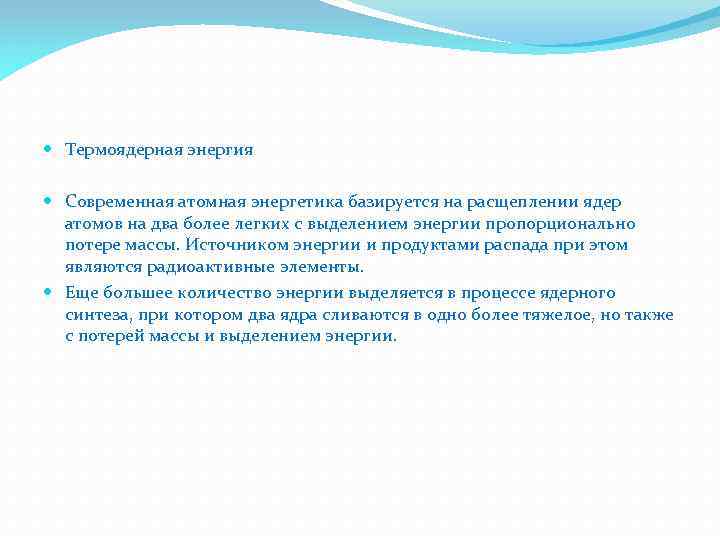 Термоядерная энергия

Современная атомная энергетика базируется на расщеплении ядер атомов на два более легких с выделением энергии пропорционально потере массы. Источником энергии и продуктами распада при этом являются радиоактивные элементы.

Еще большее количество энергии выделяется в процессе ядерного синтеза, при котором два ядра сливаются в одно более тяжелое, но также с потерей массы и выделением энергии.